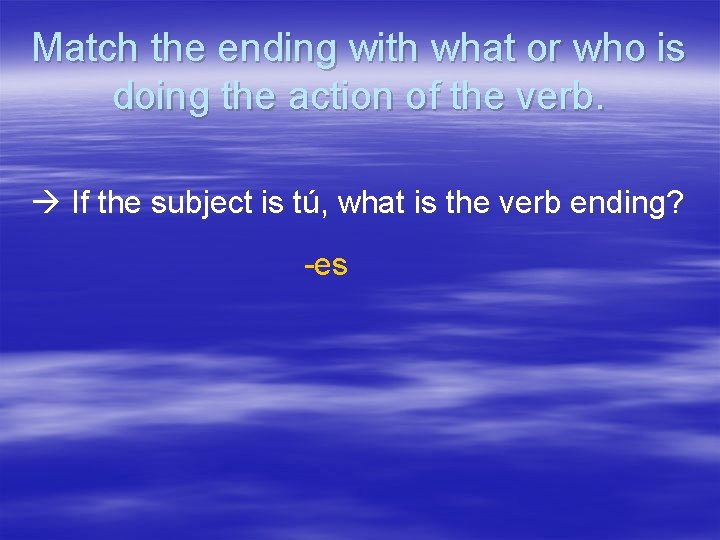 Match the ending with what or who is doing the action of the verb.

→ If the subject is tú, what is the verb ending?

-es